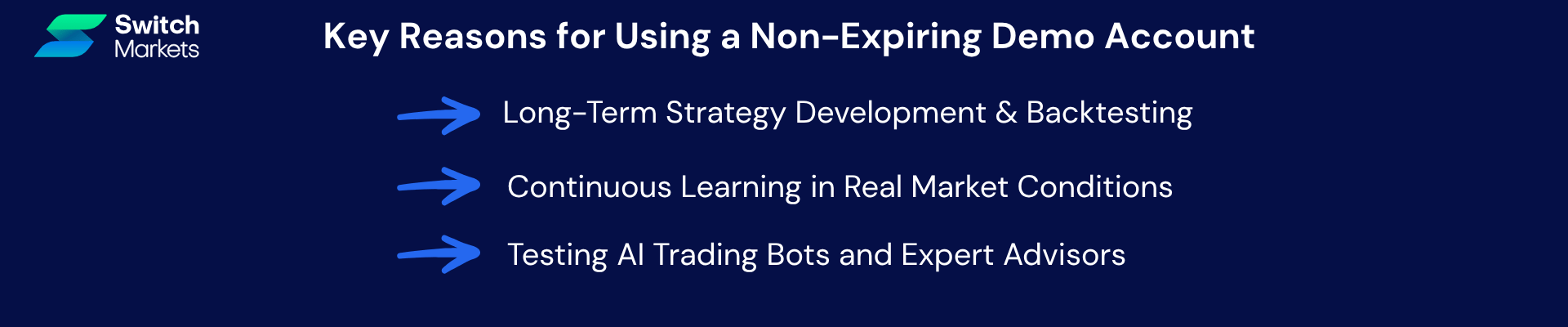 Switch Markets

Key Reasons for Using a Non-Expiring Demo Account

Long-Term Strategy Development & Backtesting

Continuous Learning in Real Market Conditions

Testing AI Trading Bots and Expert Advisors